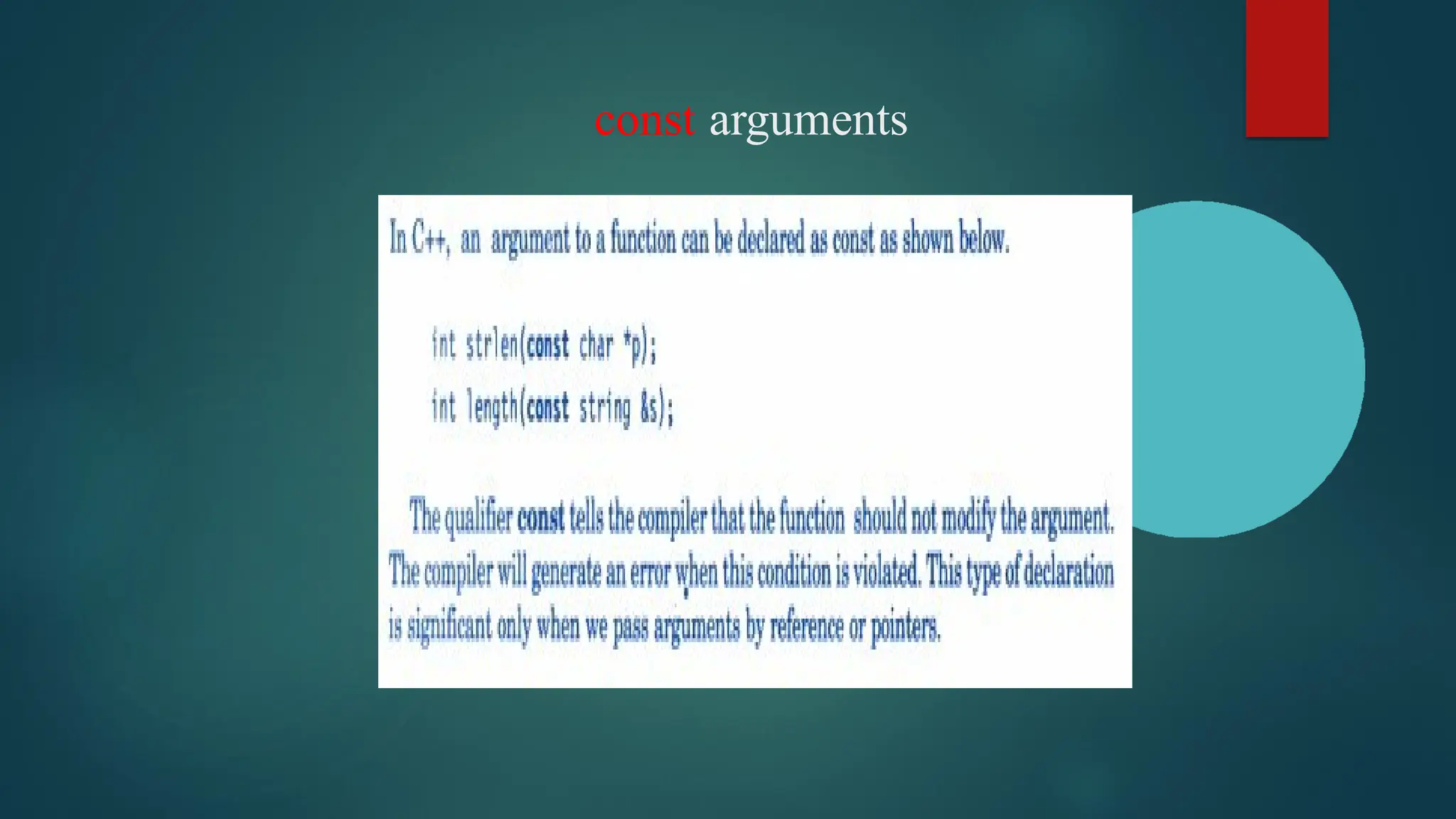 const arguments

In C++, an argument to a function can be declared as const as shown below.

int strlen(const char *p);

int length(const string &s);

The qualifier const tells the compiler that the function should not modify the argument. The compiler will generate an error when this condition is violated. This type of declaration is significant only when we pass arguments by reference or pointers.